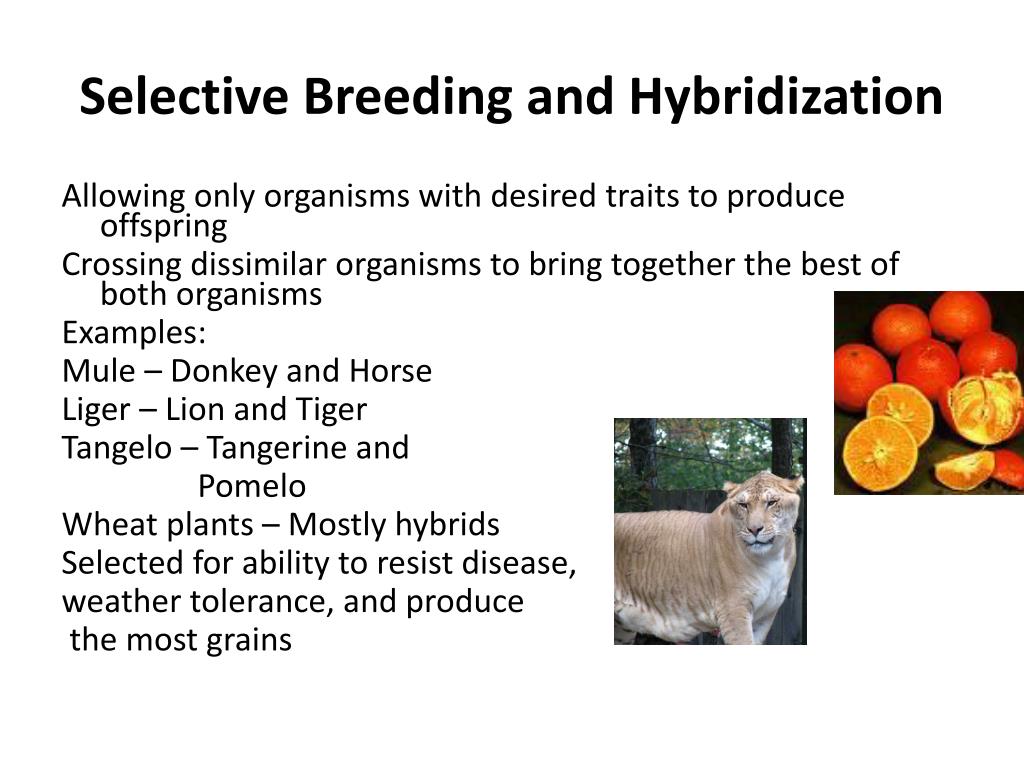 Selective Breeding and Hybridization

Allowing only organisms with desired traits to produce offspring

Crossing dissimilar organisms to bring together the best of both organisms

Examples:

Mule – Donkey and Horse

Liger – Lion and Tiger

Tangelo – Tangerine and Pomelo

Wheat plants – Mostly hybrids

Selected for ability to resist disease, weather tolerance, and produce the most grains